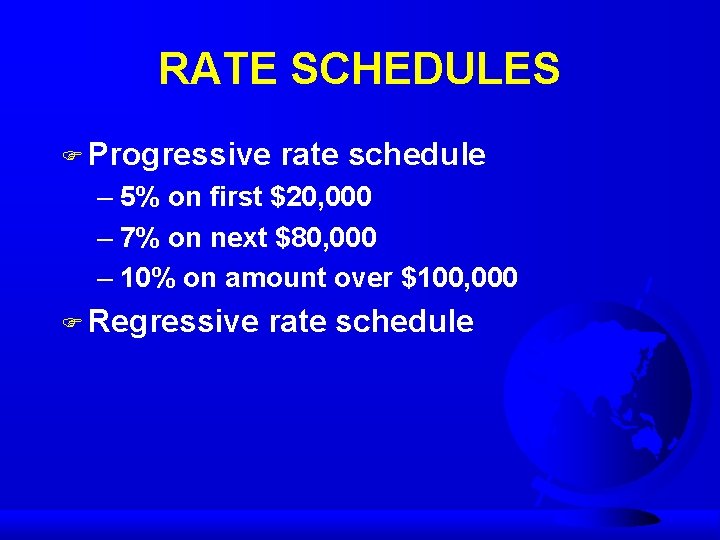 RATE SCHEDULES

Progressive rate schedule

– 5% on first \$20,000

– 7% on next \$80,000

– 10% on amount over \$100,000

Regressive rate schedule